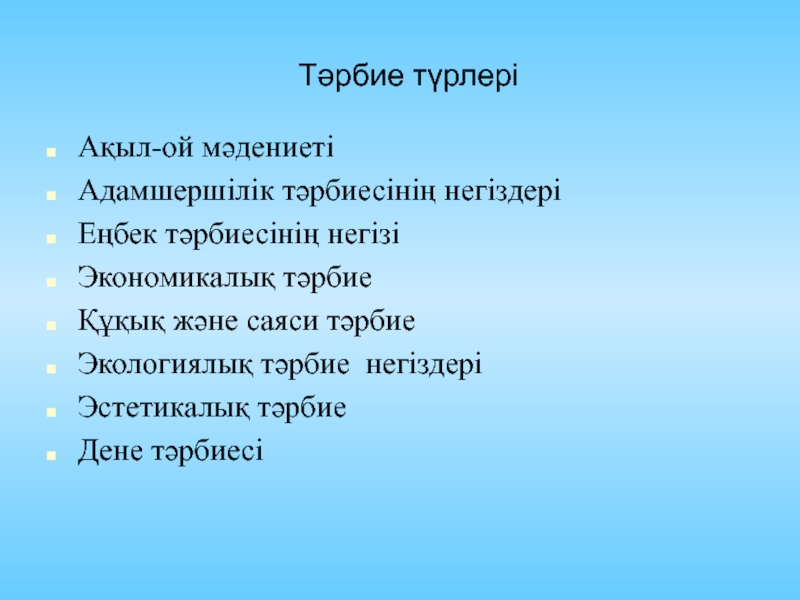 Тәрбие түрлері

- Ақыл-ой мәдениеті
- Адамшершілік тәрбиесінің негіздері
- Еңбек тәрбиесінің негізі
- Экономикалық тәрбие
- Құқық және саяси тәрбие
- Экологиялық тәрбие негіздері
- Эстетикалық тәрбие
- Дене тәрбиесі